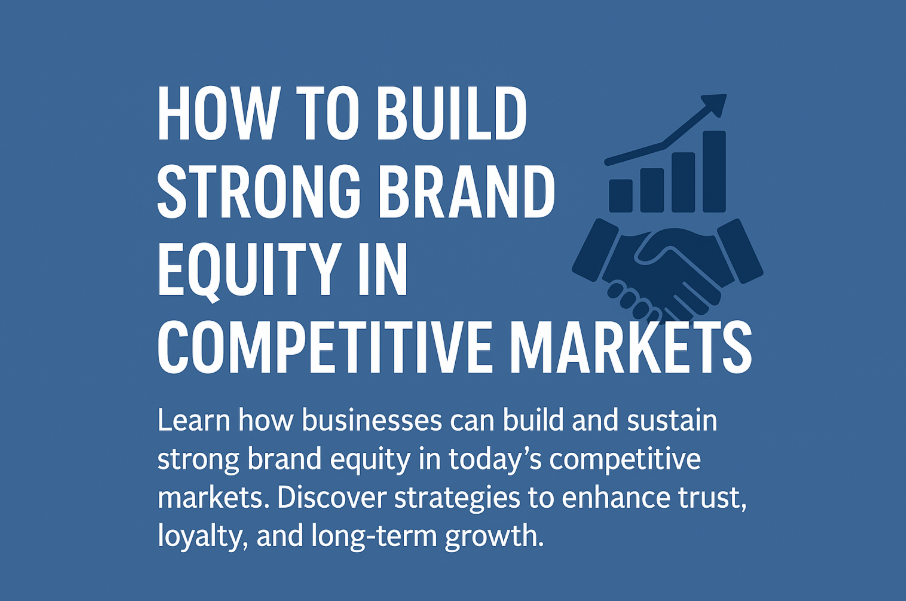 HOW TO BUILD STRONG BRAND EQUITY IN COMPETITIVE MARKETS

Learn how businesses can build and sustain strong brand equity in today's competitive markets. Discover strategies to enhance trust, loyalty, and long-term growth.